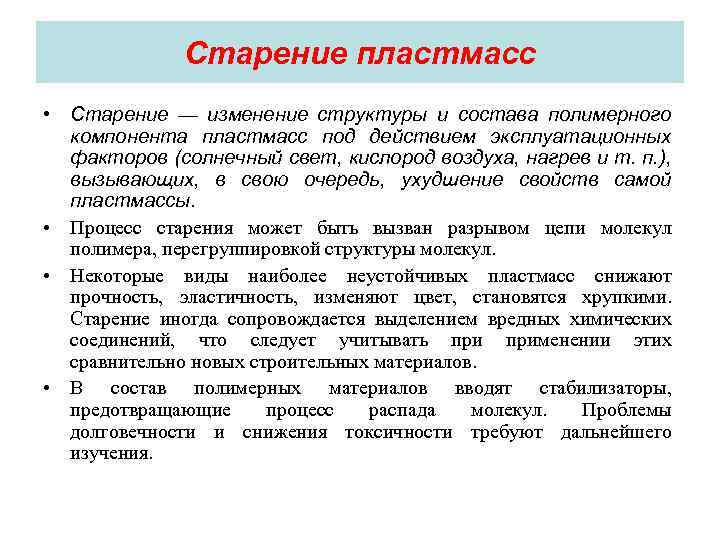 Старение пластмасс

• Старение — изменение структуры и состава полимерного компонента пластмасс под действием эксплуатационных факторов (солнечный свет, кислород воздуха, нагрев и т. п.), вызывающих, в свою очередь, ухудшение свойств самой пластмассы.

• Процесс старения может быть вызван разрывом цепи молекул полимера, перегруппировкой структуры молекул.

• Некоторые виды наиболее неустойчивых пластмасс снижают прочность, эластичность, изменяют цвет, становятся хрупкими. Старение иногда сопровождается выделением вредных химических соединений, что следует учитывать при применении этих сравнительно новых строительных материалов.

• В состав полимерных материалов вводят стабилизаторы, предотвращающие процесс распада молекул. Проблемы долговечности и снижения токсичности требуют дальнейшего изучения.